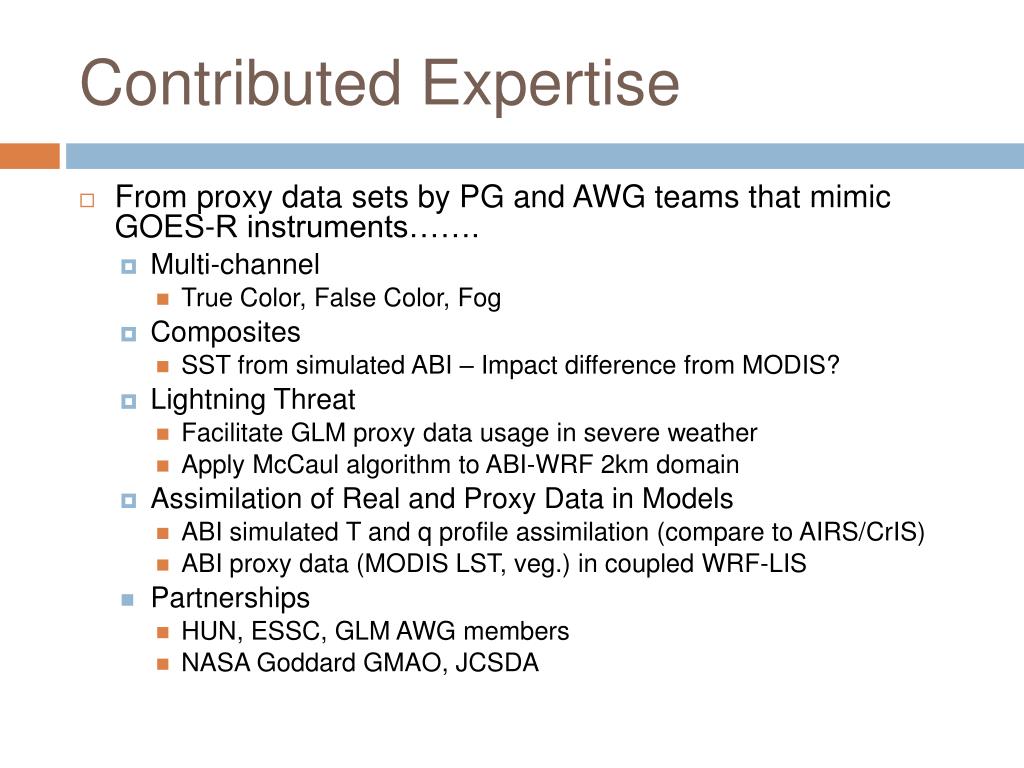 Contributed Expertise

From proxy data sets by PG and AWG teams that mimic GOES-R instruments…….

Multi-channel

True Color, False Color, Fog

Composites

SST from simulated ABI – Impact difference from MODIS?

Lightning Threat

Facilitate GLM proxy data usage in severe weather

Apply McCaul algorithm to ABI-WRF 2km domain

Assimilation of Real and Proxy Data in Models

ABI simulated T and q profile assimilation (compare to AIRS/CrIS)

ABI proxy data (MODIS LST, veg.) in coupled WRF-LIS

Partnerships

HUN, ESSC, GLM AWG members

NASA Goddard GMAO, JCSDA